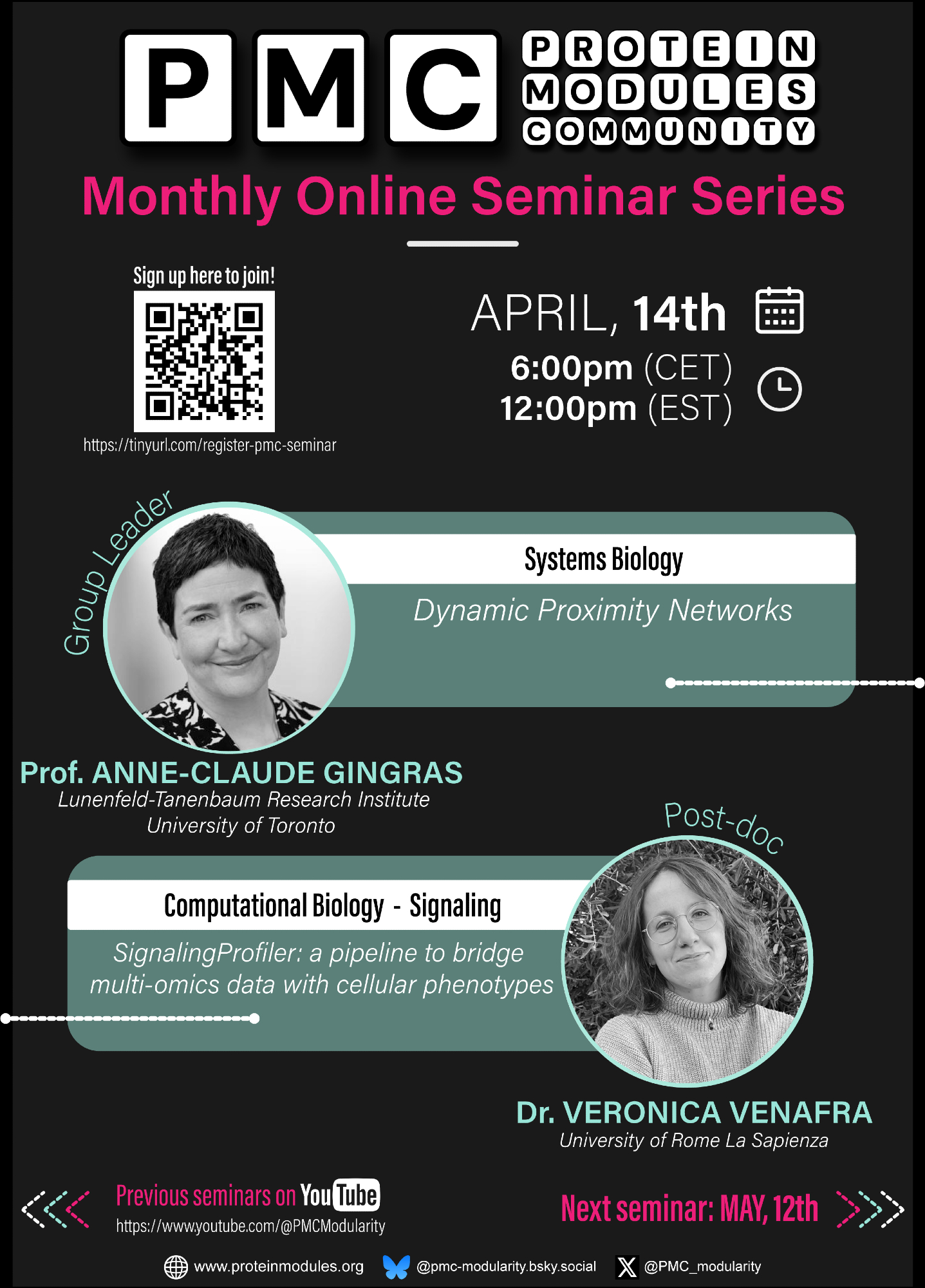 PMC PROTEIN MODULES COMMUNITY

Monthly Online Seminar Series

Sign up here to join!

https://tinyurl.com/register-pmc-seminar

APRIL, 14th

6:00pm (CET)
12:00pm (EST)

Group Leader

Systems Biology

Dynamic Proximity Networks

Prof. ANNE-CLAUDE GINGRAS
Lunenfeld-Tanenbaum Research Institute
University of Toronto

Post-doc

Computational Biology - Signaling

SignalingProfiler: a pipeline to bridge multi-omics data with cellular phenotypes

Dr. VERONICA VENAFRA
University of Rome La Sapienza

Previous seminars on YouTube
https://www.youtube.com/@PMCModularity

Next seminar: MAY, 12th

www.proteinmodules.org @pmc-modularity.bsky.social @PMC_modularity